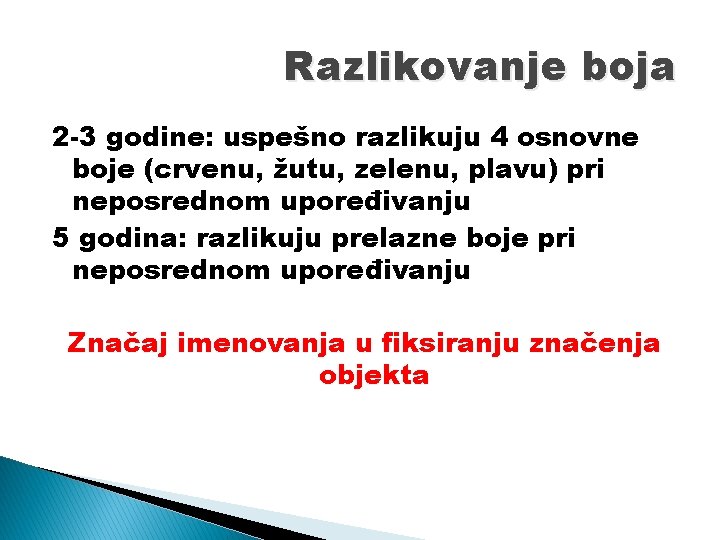 Razlikovanje boja

2-3 godine: uspešno razlikuju 4 osnovne boje (crvenu, žutu, zelenu, plavu) pri neposrednom upoređivanju

5 godina: razlikuju prelazne boje pri neposrednom upoređivanju

Značaj imenovanja u fiksiranju značenja objekta